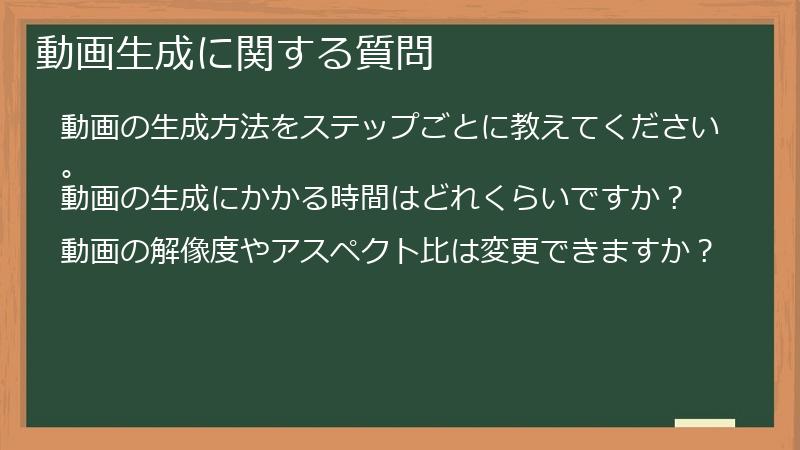 動画生成に関する質問

動画の生成方法をステップごとに教えてください。

動画の生成にかかる時間はどれくらいですか？

動画の解像度やアスペクト比は変更できますか？